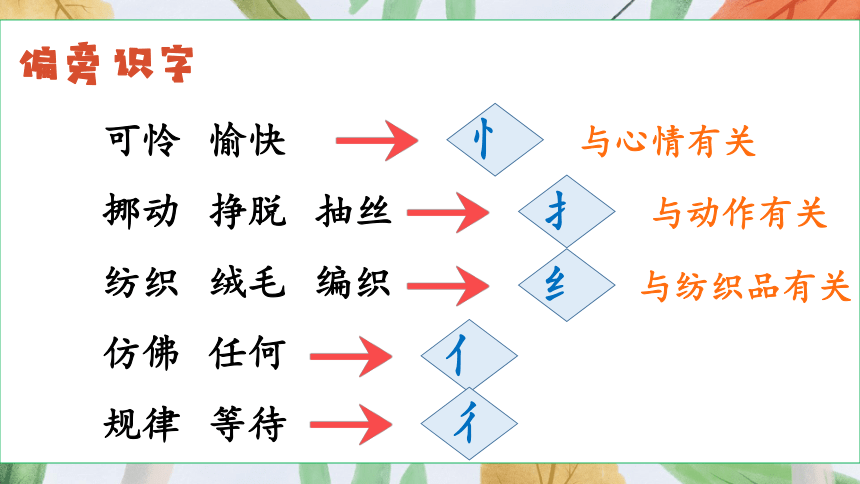 偏旁识字

可怜 愉快 忄 与心情有关

挪动 挣脱 抽丝 扌 与动作有关

纺织 绒毛 编织 纟 与纺织品有关

仿佛 任何 亻

规律 等待 彳